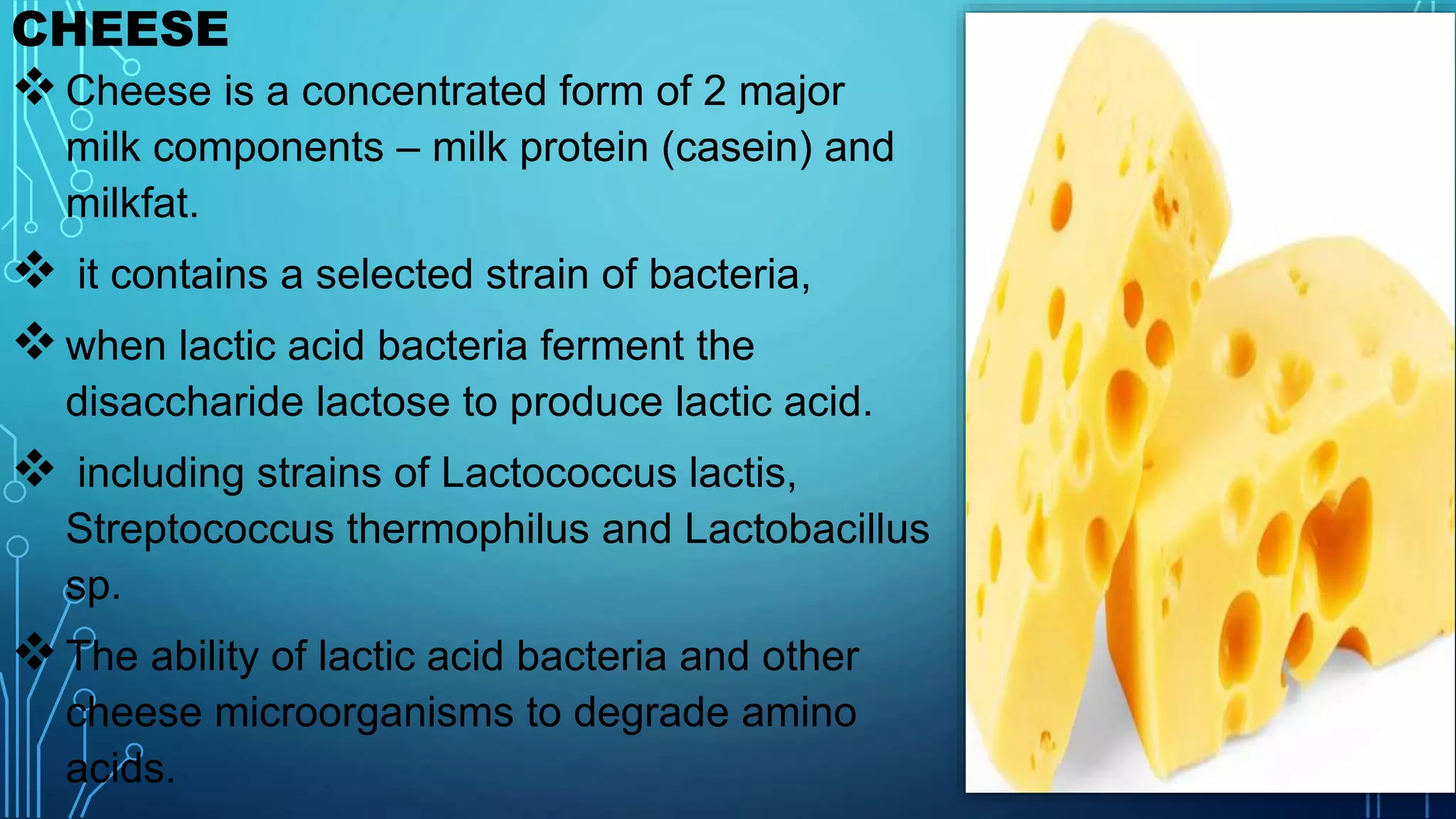 CHEESE

❖ Cheese is a concentrated form of 2 major milk components – milk protein (casein) and milkfat.

❖ it contains a selected strain of bacteria,

❖ when lactic acid bacteria ferment the disaccharide lactose to produce lactic acid.

❖ including strains of Lactococcus lactis, Streptococcus thermophilus and Lactobacillus sp.

❖ The ability of lactic acid bacteria and other cheese microorganisms to degrade amino acids.